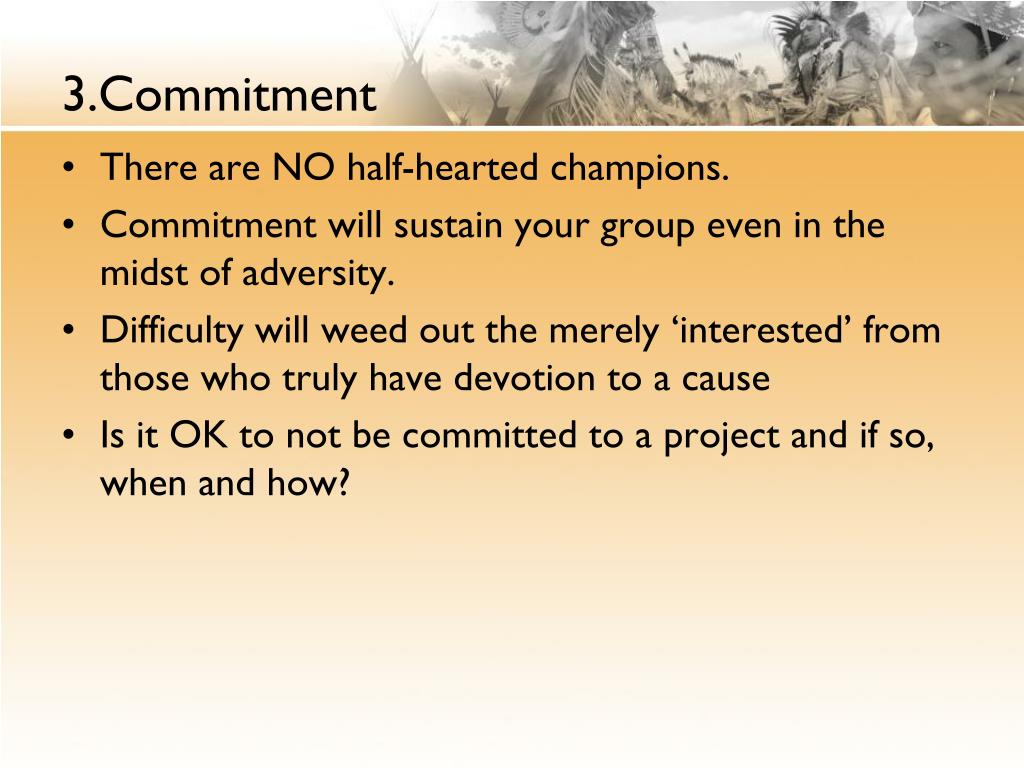 3.Commitment

• There are NO half-hearted champions.
• Commitment will sustain your group even in the midst of adversity.
• Difficulty will weed out the merely ‘interested’ from those who truly have devotion to a cause
• Is it OK to not be committed to a project and if so, when and how?